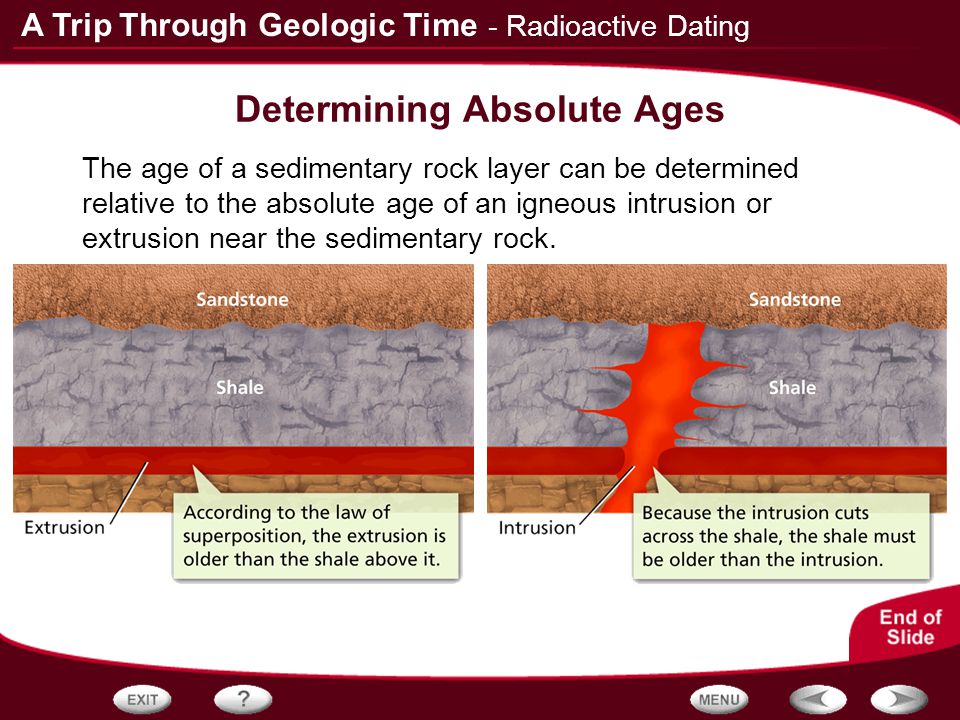 A Trip Through Geologic Time - Radioactive Dating

Determining Absolute Ages

The age of a sedimentary rock layer can be determined relative to the absolute age of an igneous intrusion or extrusion near the sedimentary rock.

Sandstone

Shale

Extrusion

According to the law of superposition, the extrusion is older than the shale above it.

Sandstone

Shale

Intrusion

Because the intrusion cuts across the shale, the shale must be older than the intrusion.

End of Slide

EXIT

?

MENU